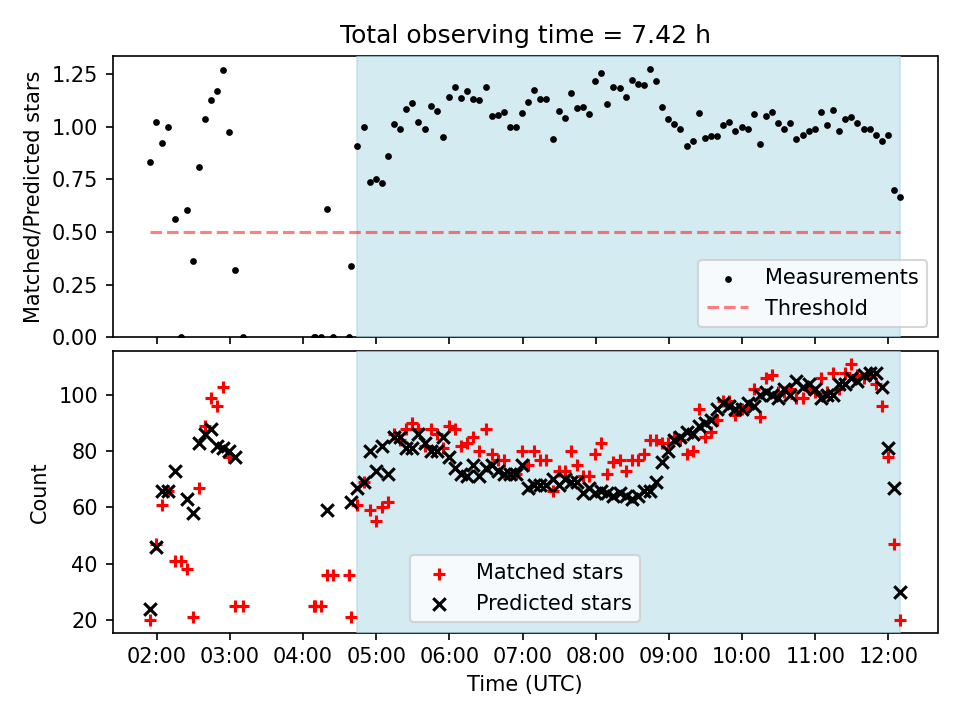 Total observing time = 7.42 h

Matched/Predicted stars

1.25
1.00
0.75
0.50
0.25
0.00

Measurements
Threshold

Count

100
80
60
40
20

Matched stars
Predicted stars

02:00 03:00 04:00 05:00 06:00 07:00 08:00 09:00 10:00 11:00 12:00

Time (UTC)